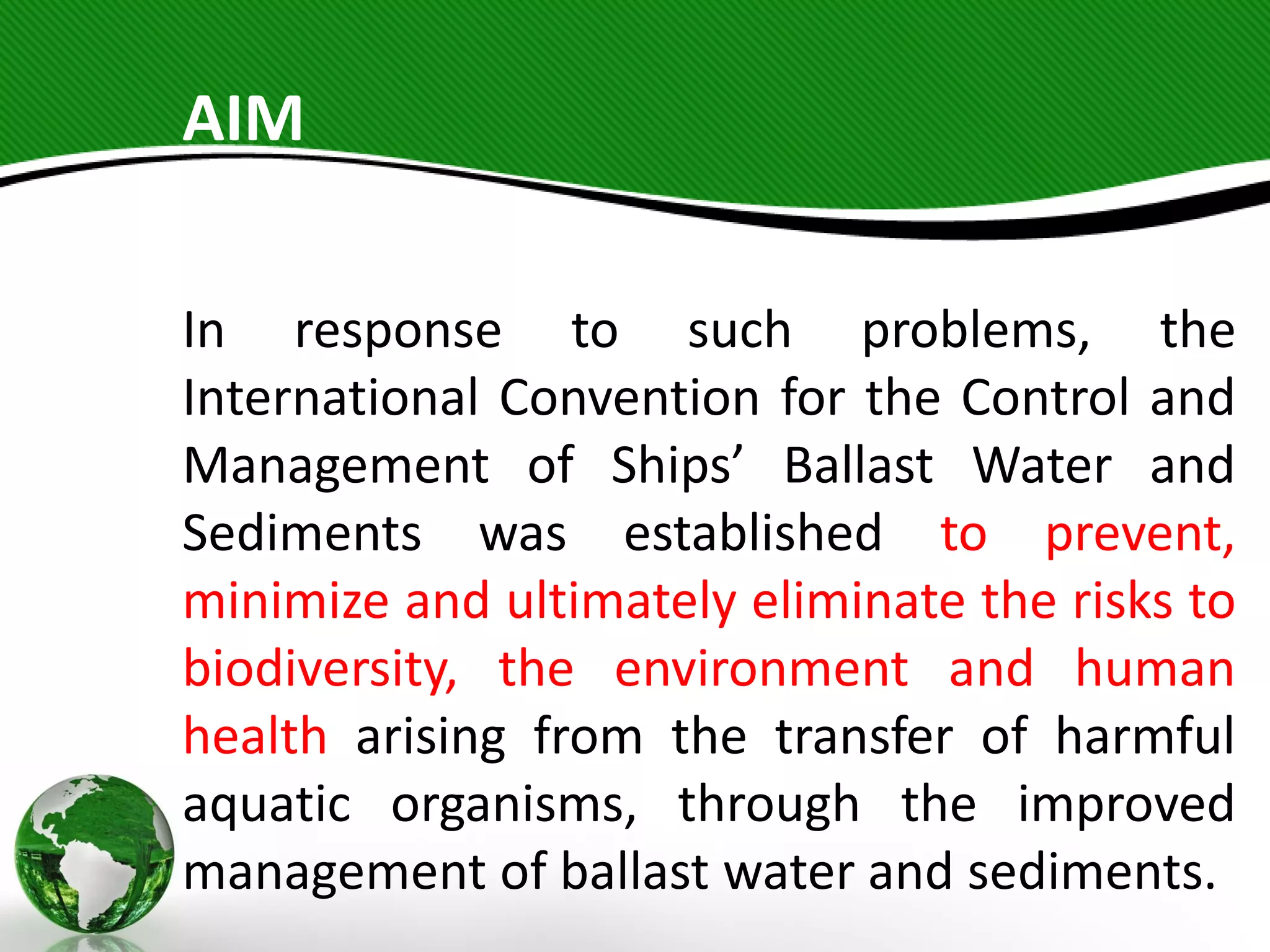 AIM

In response to such problems, the International Convention for the Control and Management of Ships’ Ballast Water and Sediments was established to prevent, minimize and ultimately eliminate the risks to biodiversity, the environment and human health arising from the transfer of harmful aquatic organisms, through the improved management of ballast water and sediments.